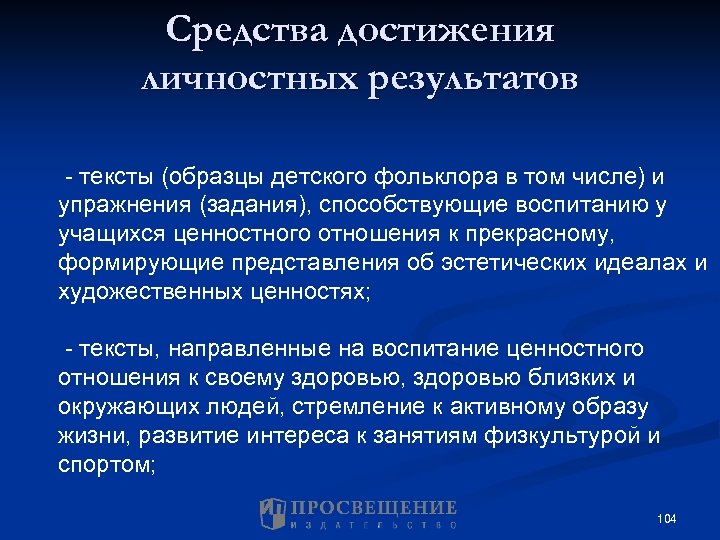 Средства достижения личностных результатов

- тексты (образцы детского фольклора в том числе) и упражнения (задания), способствующие воспитанию у учащихся ценностного отношения к прекрасному, формирующие представления об эстетических идеалах и художественных ценностях;

- тексты, направленные на воспитание ценностного отношения к своему здоровью, здоровью близких и окружающих людей, стремление к активному образу жизни, развитие интереса к занятиям физкультурой и спортом;

ПРОСВЕЩЕНИЕ
ИЗДАТЕЛЬСТВО

104